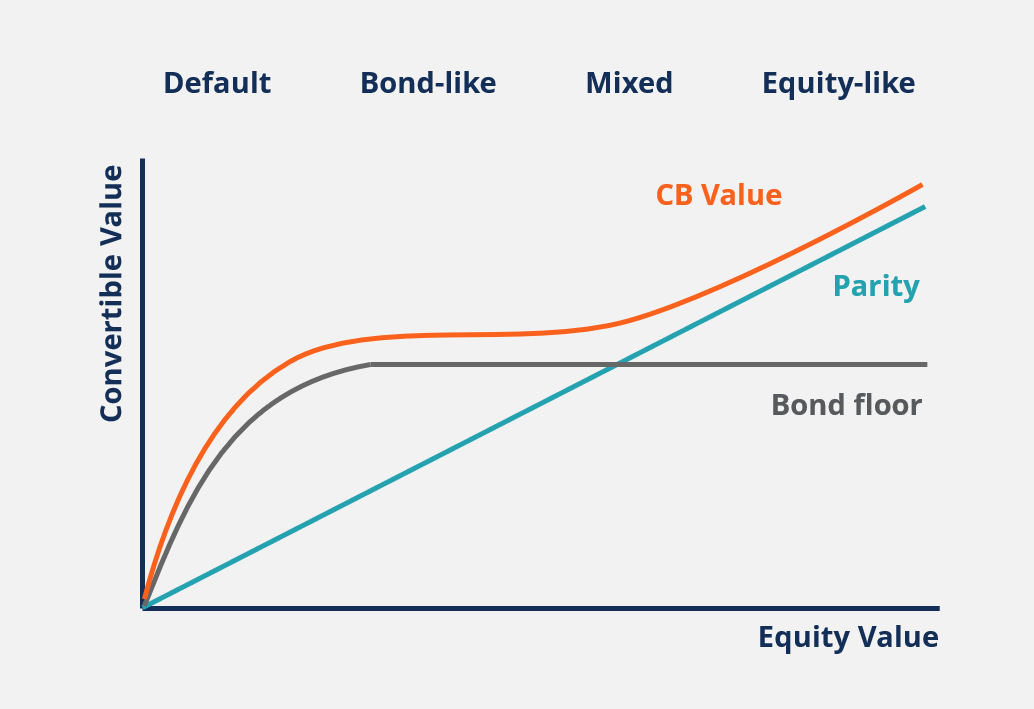 Default Bond-like Mixed Equity-like

Convertible Value

CB Value

Parity

Bond floor

Equity Value